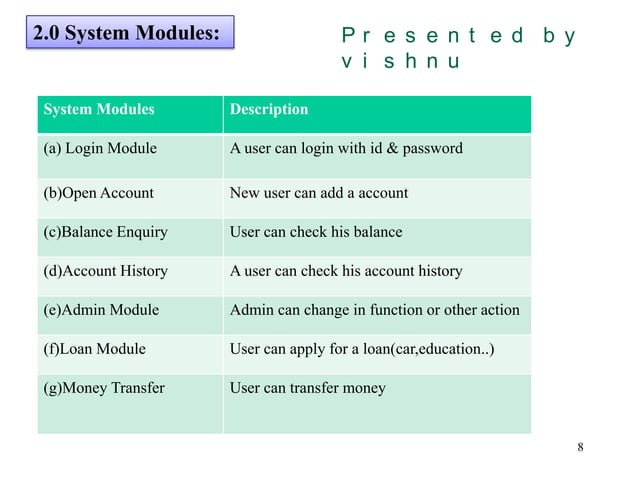 2.0 System Modules:

Presented by vishnu

| System Modules | Description |
|---|---|
| (a) Login Module | A user can login with id & password |
| (b)Open Account | New user can add a account |
| (c)Balance Enquiry | User can check his balance |
| (d)Account History | A user can check his account history |
| (e)Admin Module | Admin can change in function or other action |
| (f)Loan Module | User can apply for a loan(car,education..) |
| (g)Money Transfer | User can transfer money |

8